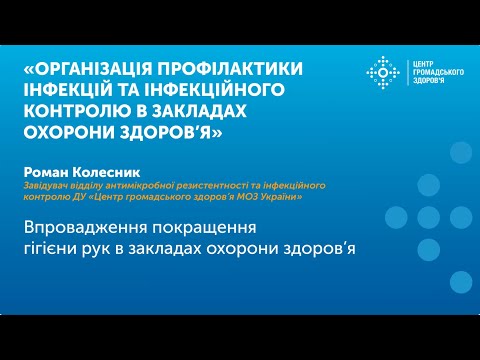 «ОРГАНІЗАЦІЯ ПРОФІЛАКТИКИ ІНФЕКЦІЙ ТА ІНФЕКЦІЙНОГО КОНТРОЛЮ В ЗАКЛАДАХ ОХОРОНИ ЗДОРОВ'Я»

ЦЕНТР ГРОМАДСЬКОГО ЗДОРОВ'Я

Роман Колесник

Завідувач відділу антимікробної резистентності та інфекційного контролю ДУ «Центр громадського здоров'я МОЗ України»

Впровадження покращення гігієни рук в закладах охорони здоров'я